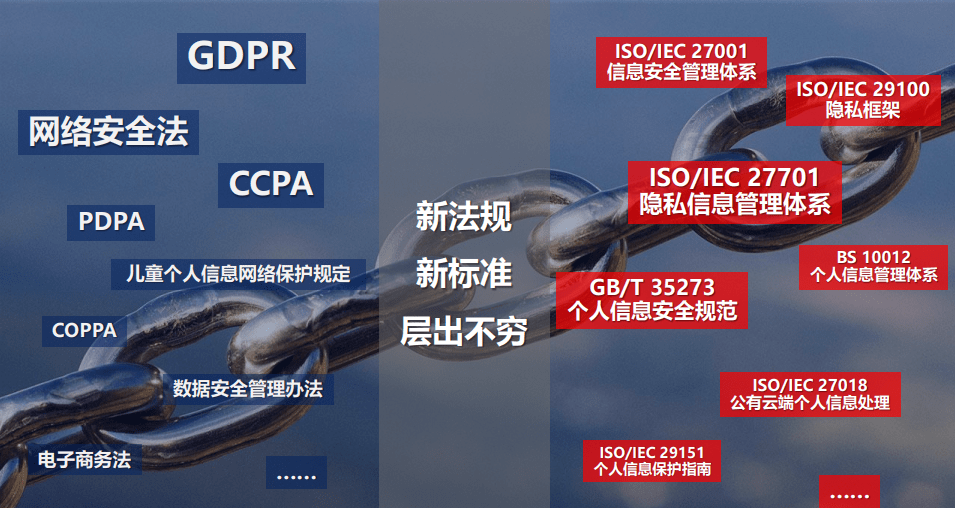 GDPR

网络安全法

CCPA

PDPA

儿童个人信息网络保护规定

COPPA

数据安全管理办法

电子商务法

……

新法规
新标准
层出不穷

ISO/IEC 27001
信息安全管理体系

ISO/IEC 29100
隐私框架

ISO/IEC 27701
隐私信息管理体系

BS 10012
个人信息管理体系

GB/T 35273
个人信息安全规范

ISO/IEC 27018
公有云端个人信息处理

ISO/IEC 29151
个人信息保护指南

……